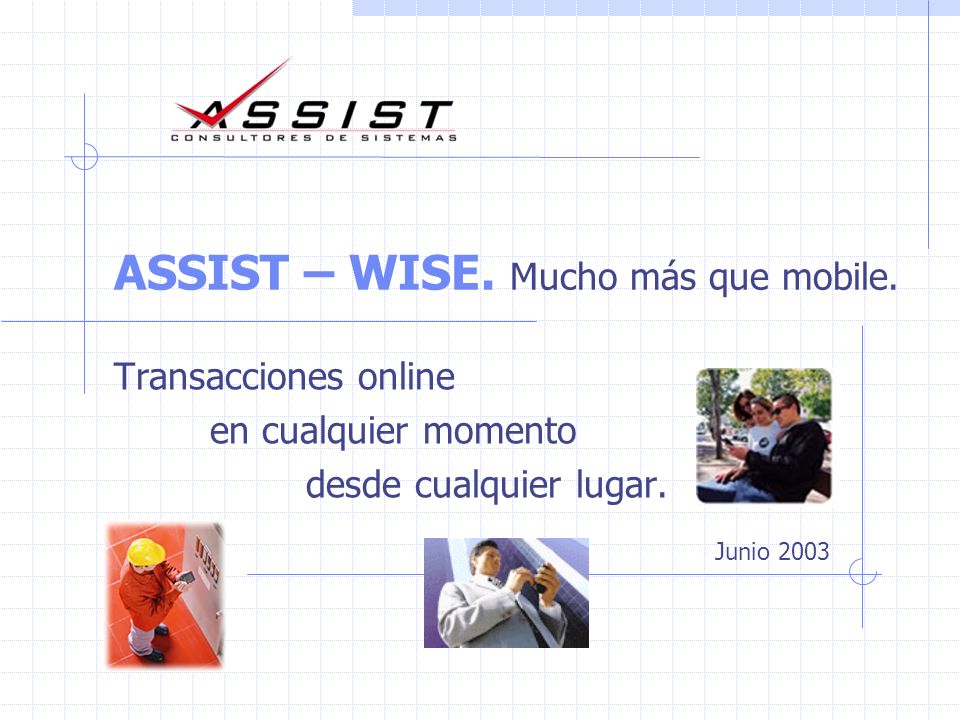 ASSIST
CONSULTORES DE SISTEMAS

ASSIST – WISE. Mucho más que mobile.

Transacciones online
en cualquier momento
desde cualquier lugar.

Junio 2003